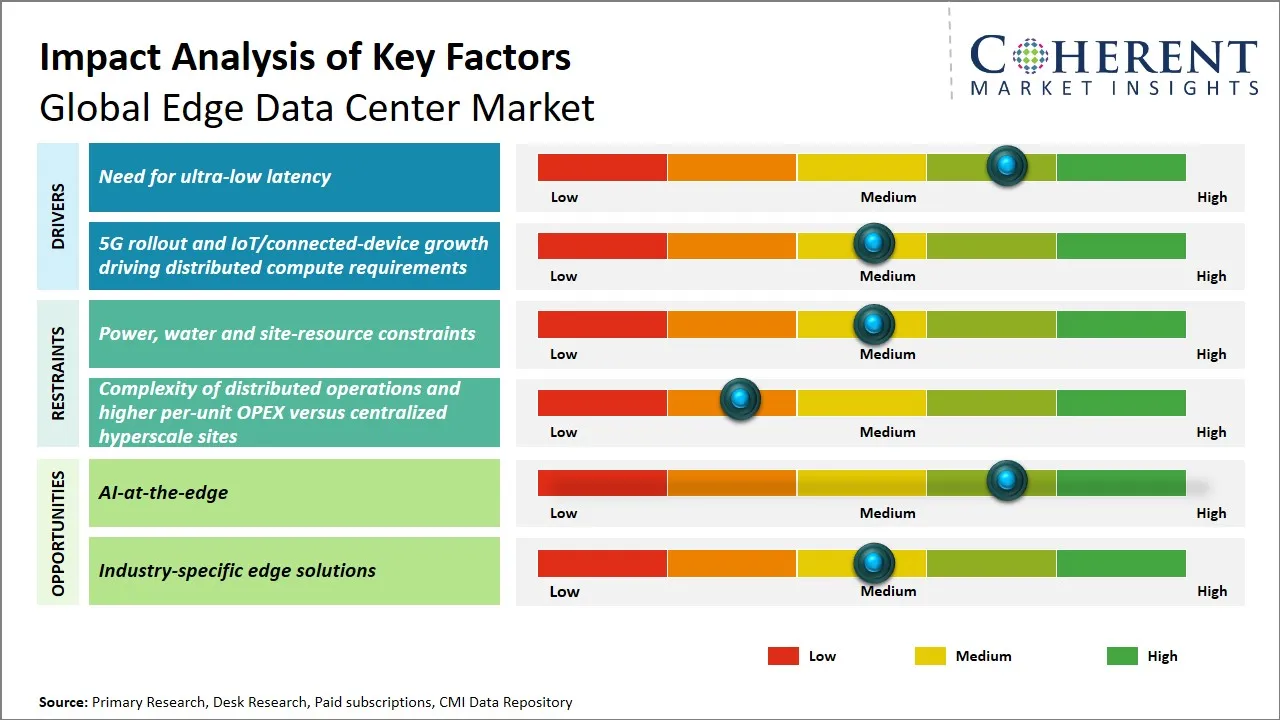 Impact Analysis of Key Factors
Global Edge Data Center Market

COHERENT
MARKET INSIGHTS

DRIVERS

Need for ultra-low latency
Low Medium High

5G rollout and IoT/connected-device growth driving distributed compute requirements
Low Medium High

RESTRAINTS

Power, water and site-resource constraints
Low Medium High

Complexity of distributed operations and higher per-unit OPEX versus centralized hyperscale sites
Low Medium High

OPPORTUNITIES

AI-at-the-edge
Low Medium High

Industry-specific edge solutions
Low Medium High

Low Medium High

Source: Primary Research, Desk Research, Paid subscriptions, CMI Data Repository